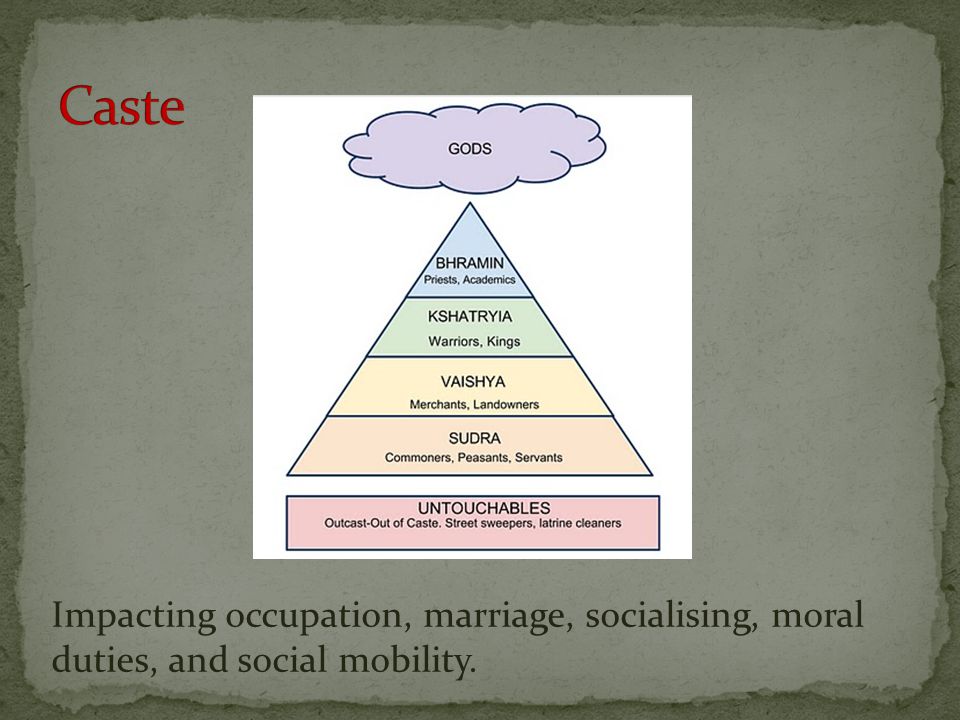 Caste

GODS

BHRAMIN
Priests, Academics

KSHATRYIA
Warriors, Kings

VAISHYA
Merchants, Landowners

SUDRA
Commoners, Peasants, Servants

UNTOUCHABLES
Outcast-Out of Caste. Street sweepers, latrine cleaners

Impacting occupation, marriage, socialising, moral duties, and social mobility.